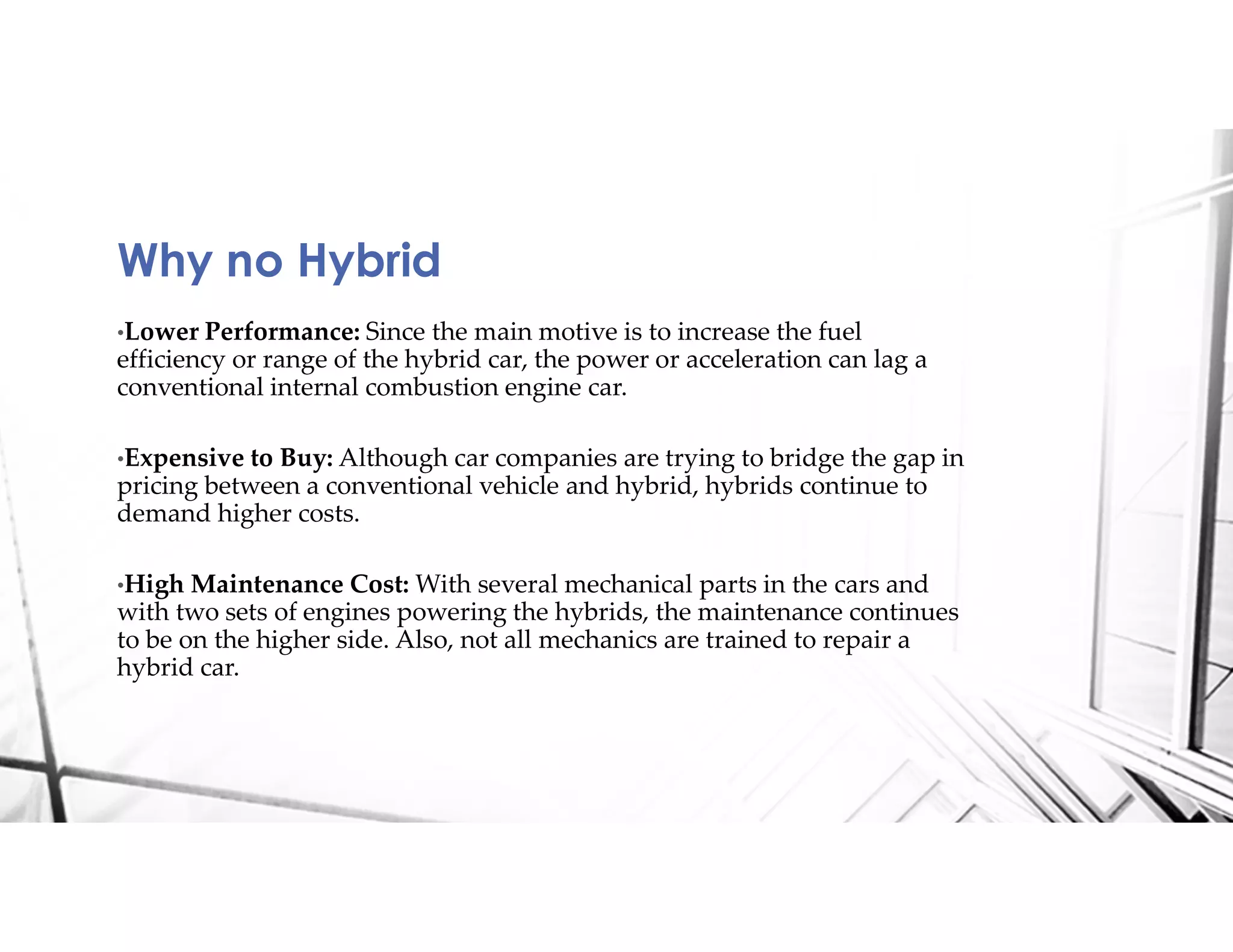 Why no Hybrid

•Lower Performance: Since the main motive is to increase the fuel efficiency or range of the hybrid car, the power or acceleration can lag a conventional internal combustion engine car.

•Expensive to Buy: Although car companies are trying to bridge the gap in pricing between a conventional vehicle and hybrid, hybrids continue to demand higher costs.

•High Maintenance Cost: With several mechanical parts in the cars and with two sets of engines powering the hybrids, the maintenance continues to be on the higher side. Also, not all mechanics are trained to repair a hybrid car.